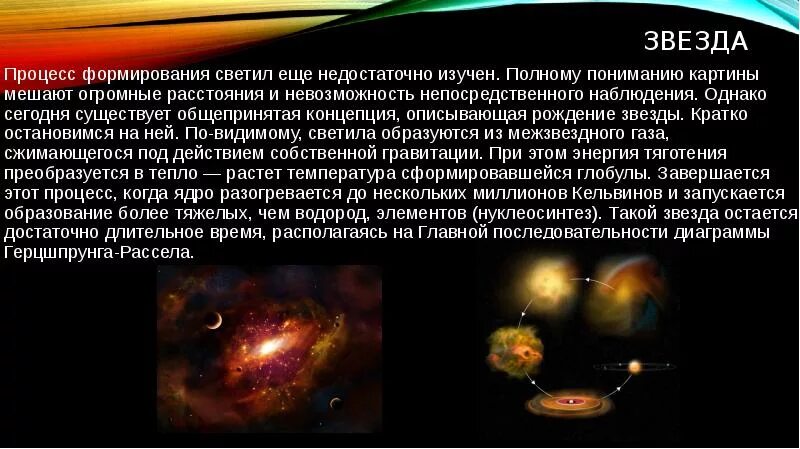 ЗВЕЗДА

Процесс формирования светил еще недостаточно изучен. Полному пониманию картины мешают огромные расстояния и невозможность непосредственного наблюдения. Однако сегодня существует общепринятая концепция, описывающая рождение звезды. Кратко остановимся на ней. По-видимому, светила образуются из межзвездного газа, сжимающегося под действием собственной гравитации. При этом энергия тяготения преобразуется в тепло — растет температура сформировавшейся глобулы. Завершается этот процесс, когда ядро разогревается до нескольких миллионов Кельвинов и запускается образование более тяжелых, чем водород, элементов (нуклеосинтез). Такой звезда остается достаточно длительное время, располагаясь на Главной последовательности диаграммы Герцшпрунга-Рассела.